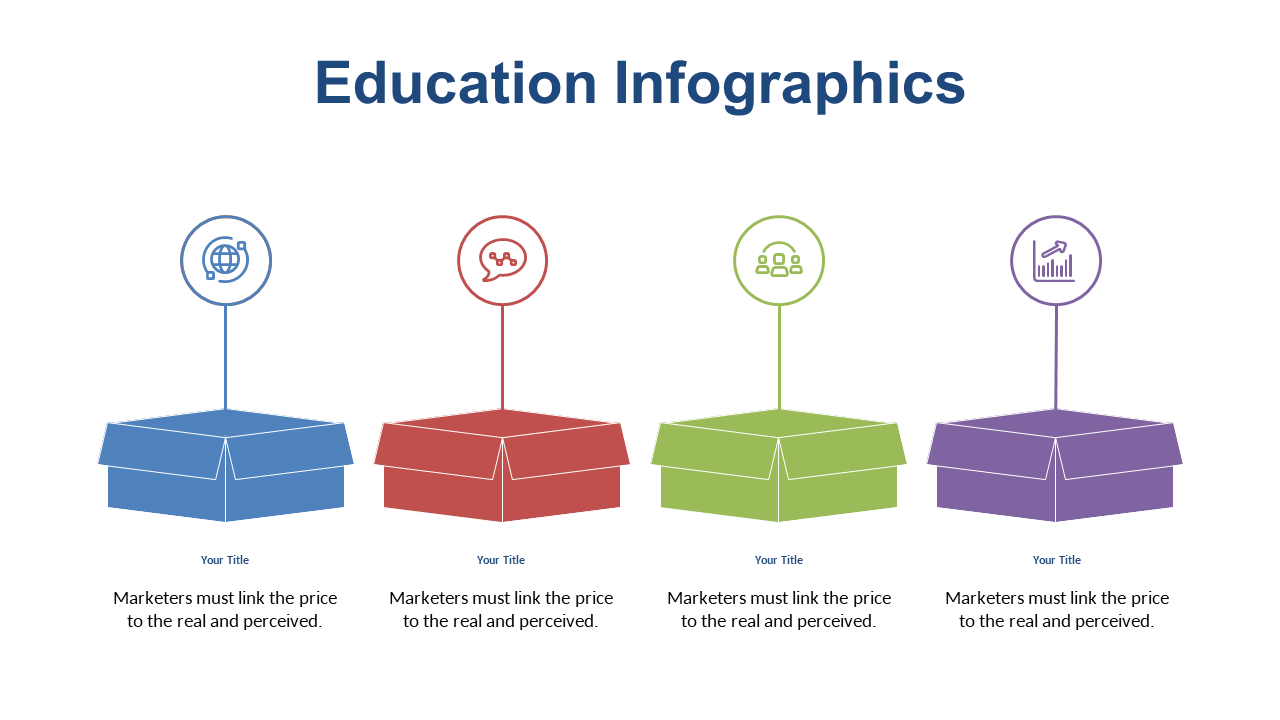 Education Infographics

Your Title

Marketers must link the price to the real and perceived.

Your Title

Marketers must link the price to the real and perceived.

Your Title

Marketers must link the price to the real and perceived.

Your Title

Marketers must link the price to the real and perceived.